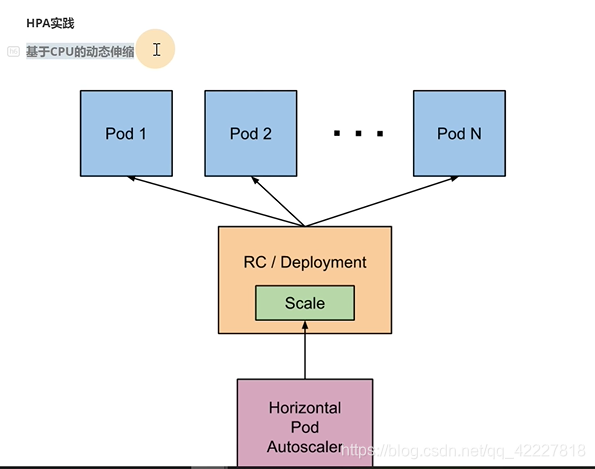 HPA实践

h6 基于CPU的动态伸缩

Pod 1

Pod 2

. . .

Pod N

RC / Deployment

Scale

Horizontal Pod Autoscaler

https://blog.csdn.net/qq_42227818